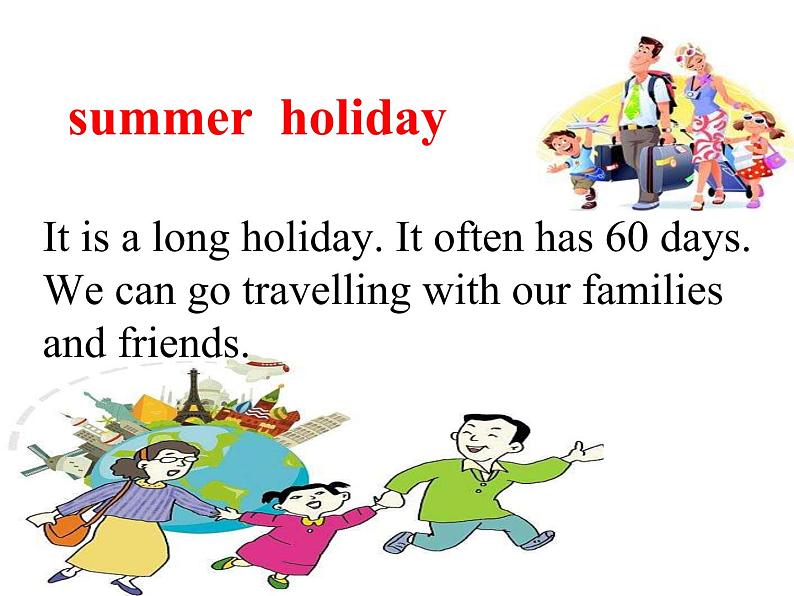 summer holiday

It is a long holiday. It often has 60 days. We can go travelling with our families and friends.